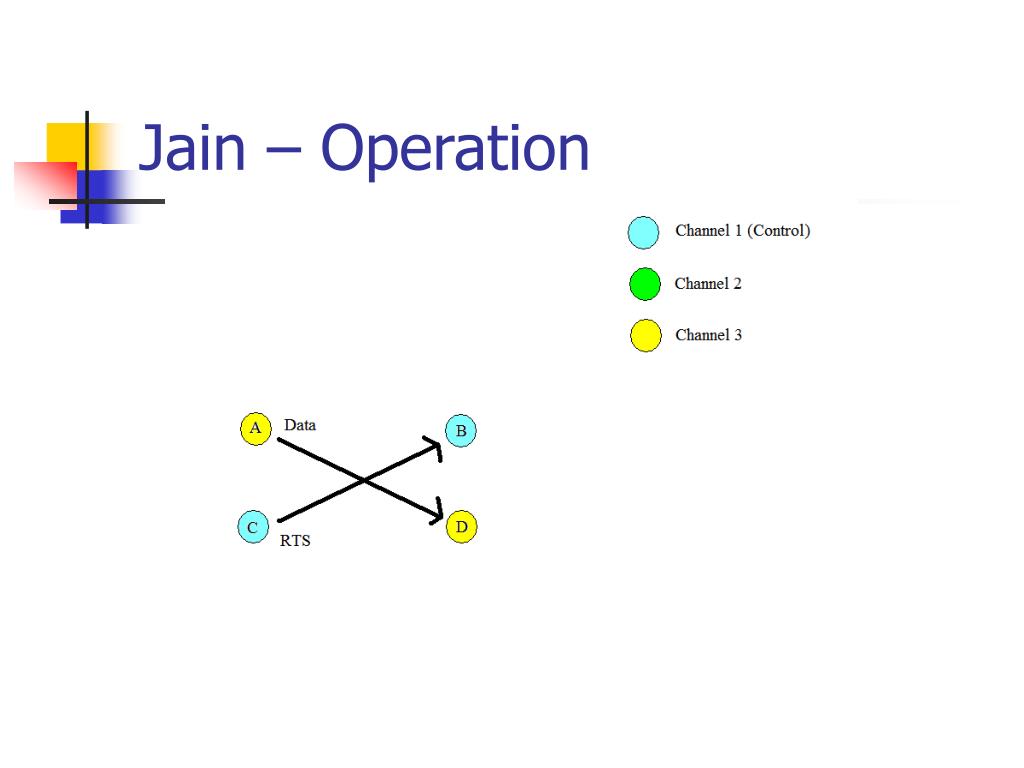 Jain – Operation

Channel 1 (Control)

Channel 2

Channel 3

A
Data
B
C
RTS
D